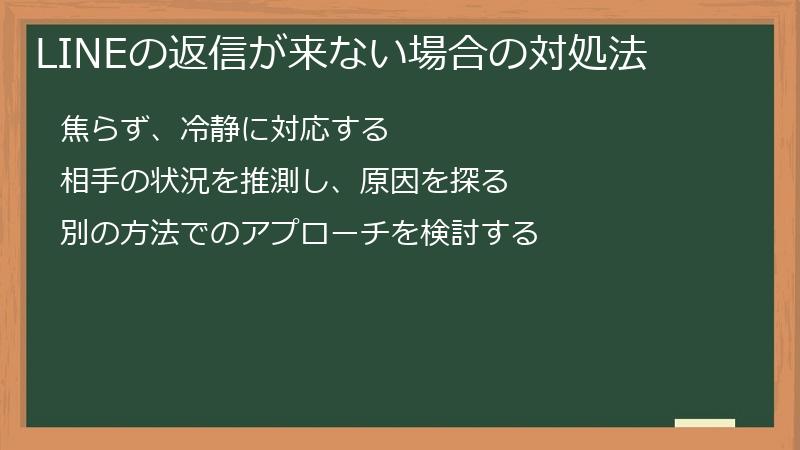 LINEの返信が来ない場合の対処法

焦らず、冷静に対応する

相手の状況を推測し、原因を探る

別の方法でのアプローチを検討する